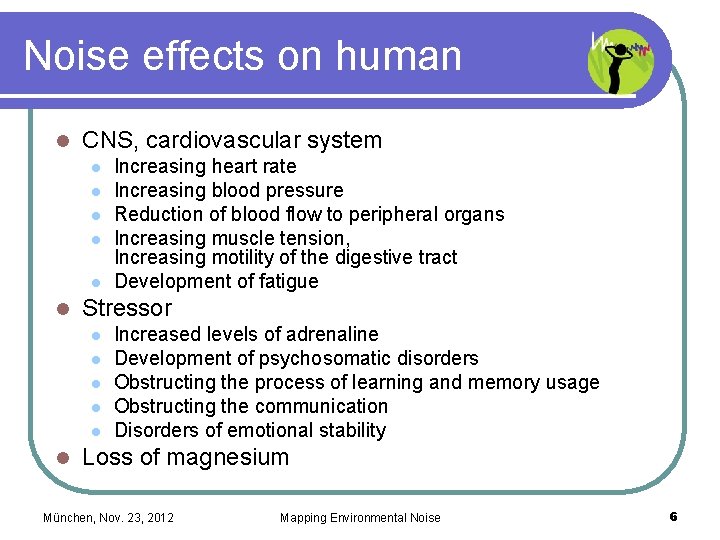 Noise effects on human

- CNS, cardiovascular system
  - Increasing heart rate
  - Increasing blood pressure
  - Reduction of blood flow to peripheral organs
  - Increasing muscle tension, Increasing motility of the digestive tract
  - Development of fatigue
- Stressor
  - Increased levels of adrenaline
  - Development of psychosomatic disorders
  - Obstructing the process of learning and memory usage
  - Obstructing the communication
  - Disorders of emotional stability
- Loss of magnesium

München, Nov. 23, 2012
Mapping Environmental Noise
6